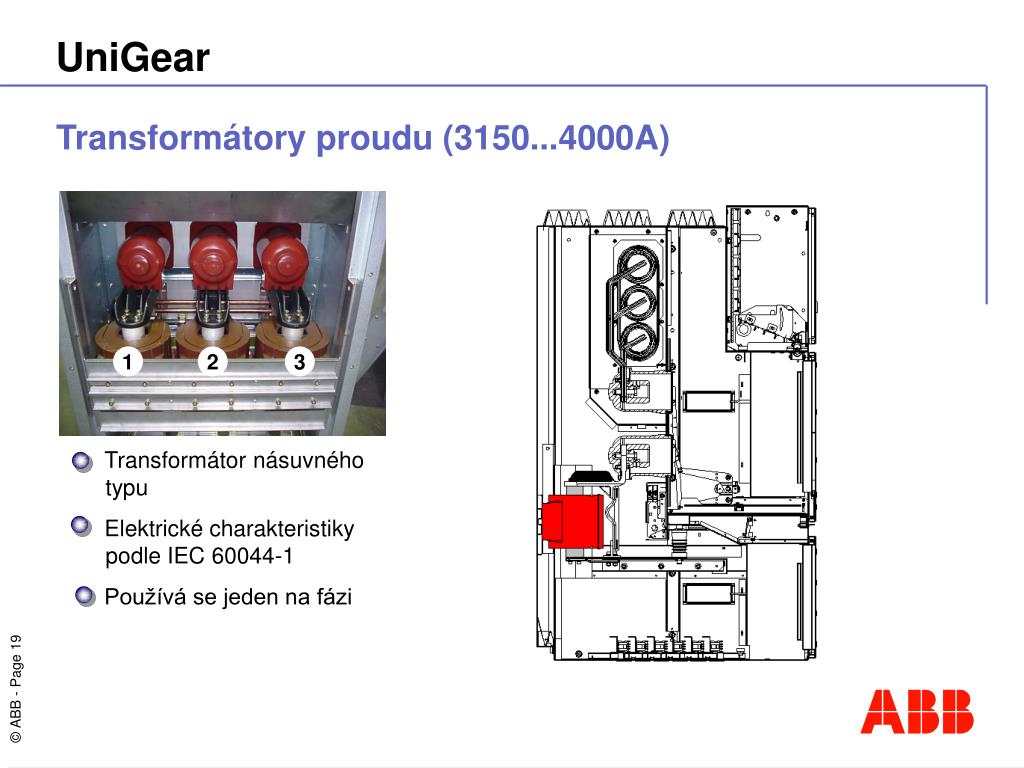 UniGear

Transformátory proudu (3150...4000A)

1
2
3

Transformátor násuvného typu

Elektrické charakteristiky podle IEC 60044-1

Používá se jeden na fázi

© ABB - Page 19

ABB